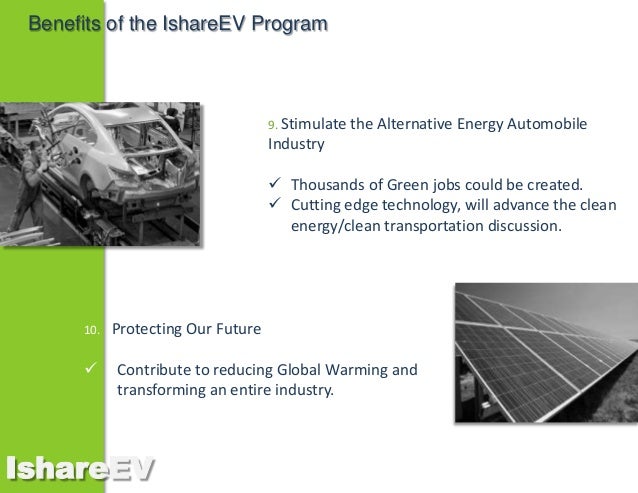 Benefits of the IshareEV Program

9. Stimulate the Alternative Energy Automobile Industry

✓ Thousands of Green jobs could be created.
✓ Cutting edge technology, will advance the clean energy/clean transportation discussion.

10. Protecting Our Future

✓ Contribute to reducing Global Warming and transforming an entire industry.

IshareEV